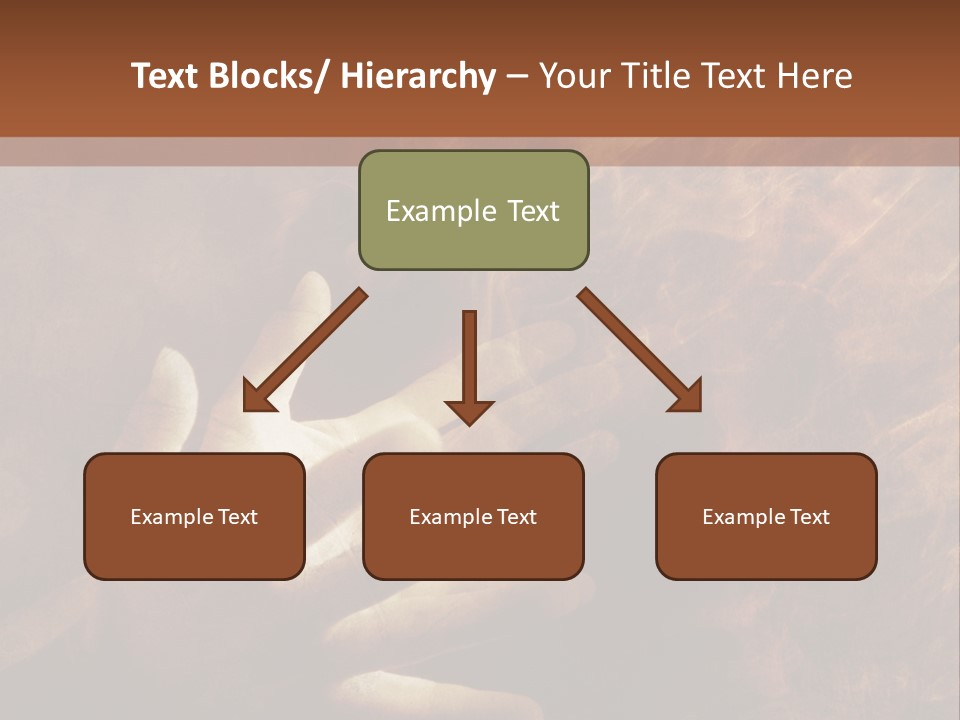 Text Blocks/ Hierarchy – Your Title Text Here

Example Text

Example Text

Example Text

Example Text